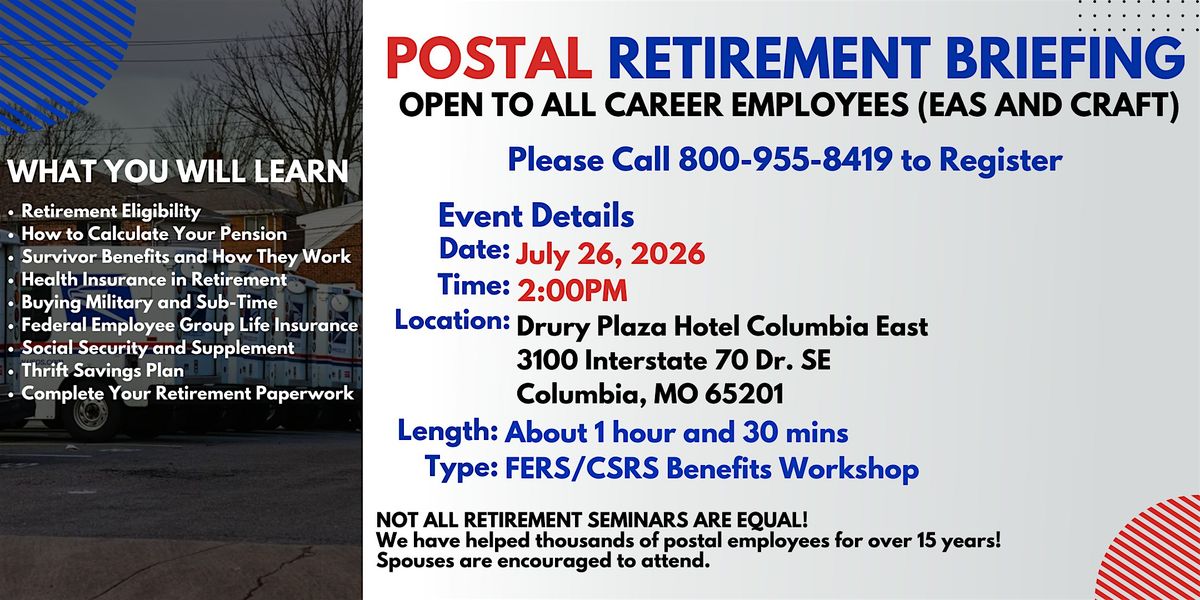 WHAT YOU WILL LEARN

• Retirement Eligibility
• How to Calculate Your Pension
• Survivor Benefits and How They Work
• Health Insurance in Retirement
• Buying Military and Sub-Time
• Federal Employee Group Life Insurance
• Social Security and Supplement
• Thrift Savings Plan
• Complete Your Retirement Paperwork

POSTAL RETIREMENT BRIEFING
OPEN TO ALL CAREER EMPLOYEES (EAS AND CRAFT)

Please Call 800-955-8419 to Register

Event Details
Date: July 26, 2026
Time: 2:00PM
Location: Drury Plaza Hotel Columbia East
3100 Interstate 70 Dr. SE
Columbia, MO 65201
Length: About 1 hour and 30 mins
Type: FERS/CSRS Benefits Workshop

NOT ALL RETIREMENT SEMINARS ARE EQUAL!
We have helped thousands of postal employees for over 15 years!
Spouses are encouraged to attend.